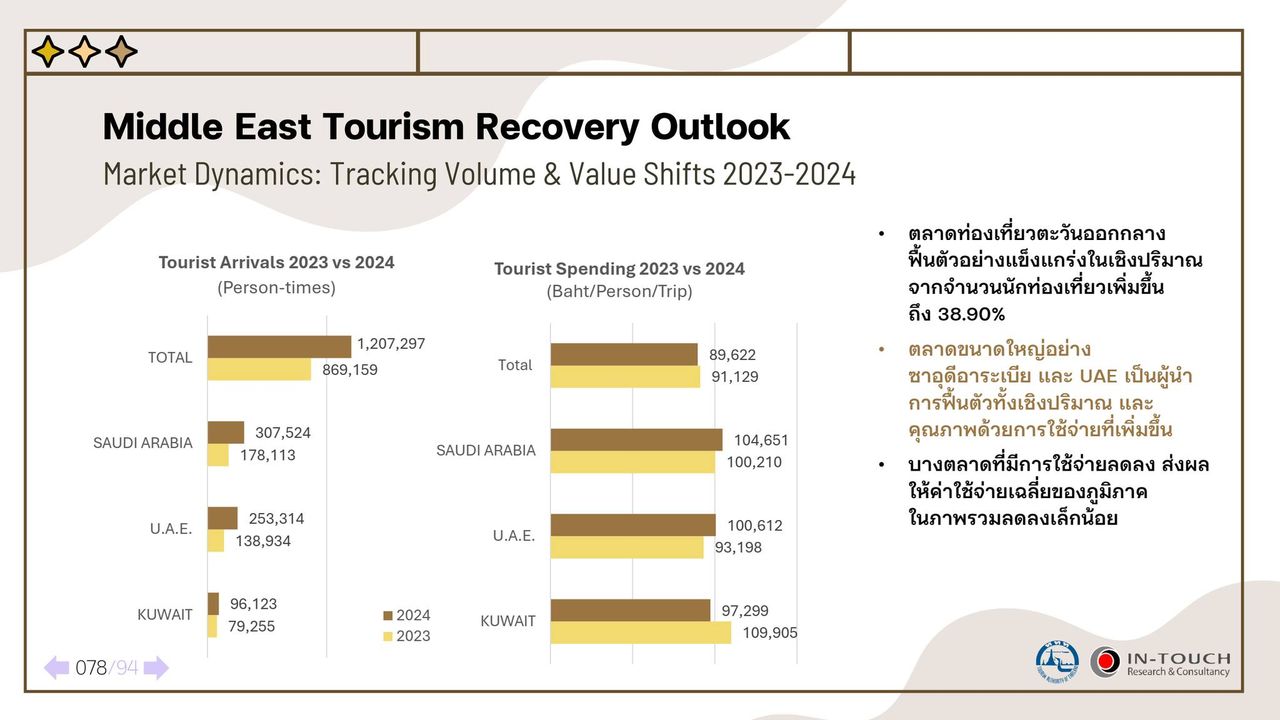 Middle East Tourism Recovery Outlook

Market Dynamics: Tracking Volume & Value Shifts 2023-2024

Tourist Arrivals 2023 vs 2024
(Person-times)

TOTAL 1,207,297 869,159
SAUDI ARABIA 307,524 178,113
U.A.E. 253,314 138,934
KUWAIT 96,123 79,255

2024
2023

Tourist Spending 2023 vs 2024
(Baht/Person/Trip)

Total 89,622 91,129
SAUDI ARABIA 104,651 100,210
U.A.E. 100,612 93,198
KUWAIT 97,299 109,905

• ตลาดท่องเที่ยวตะวันออกกลาง ฟื้นตัวอย่างแข็งแกร่งในเชิงปริมาณ จากจำนวนนักท่องเที่ยวเพิ่มขึ้น ถึง 38.90%

• ตลาดขนาดใหญ่อย่าง ซาอุดีอาระเบีย และ UAE เป็นผู้นำ การฟื้นตัวทั้งเชิงปริมาณ และ คุณภาพด้วยการใช้จ่ายที่เพิ่มขึ้น

• บางตลาดที่มีการใช้จ่ายลดลง ส่งผล ให้ค่าใช้จ่ายเฉลี่ยของภูมิภาค ในภาพรวมลดลงเล็กน้อย

078/94

IN-TOUCH
Research & Consultancy